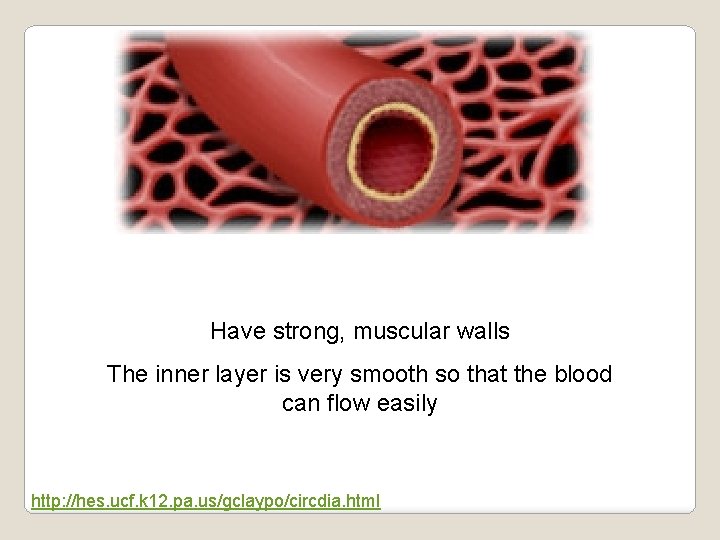 Have strong, muscular walls

The inner layer is very smooth so that the blood can flow easily

http://hes.ucf.k12.pa.us/gclaypo/circdia.html